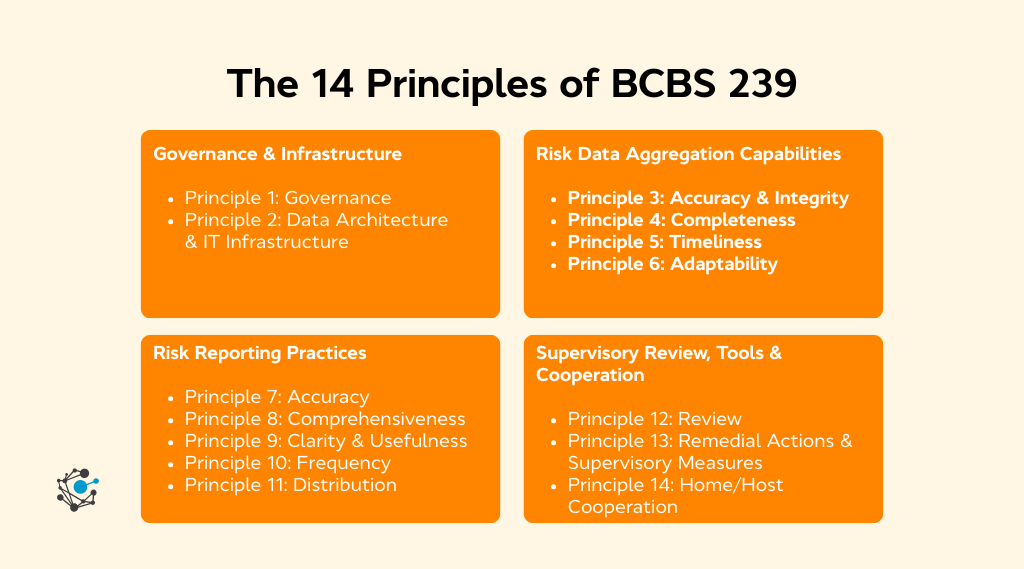 The 14 Principles of BCBS 239

Governance & Infrastructure

- Principle 1: Governance
- Principle 2: Data Architecture & IT Infrastructure

Risk Data Aggregation Capabilities

- Principle 3: Accuracy & Integrity
- Principle 4: Completeness
- Principle 5: Timeliness
- Principle 6: Adaptability

Risk Reporting Practices

- Principle 7: Accuracy
- Principle 8: Comprehensiveness
- Principle 9: Clarity & Usefulness
- Principle 10: Frequency
- Principle 11: Distribution

Supervisory Review, Tools & Cooperation

- Principle 12: Review
- Principle 13: Remedial Actions & Supervisory Measures
- Principle 14: Home/Host Cooperation